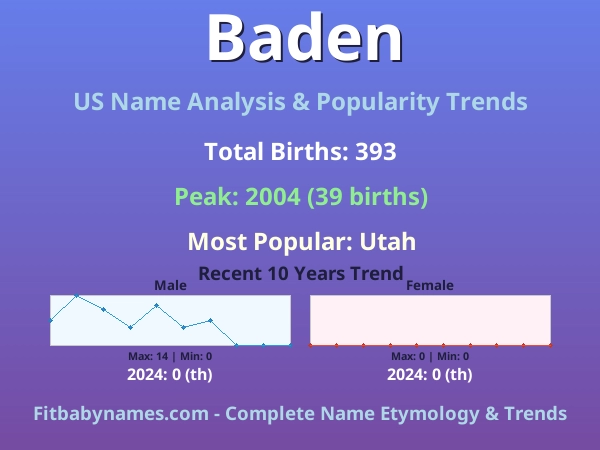 Baden

US Name Analysis & Popularity Trends

Total Births: 393

Peak: 2004 (39 births)

Most Popular: Utah

Recent 10 Years Trend

Male

Max: 14 | Min: 0

2024: 0 (th)

Female

Max: 0 | Min: 0

2024: 0 (th)

Fitbabynames.com - Complete Name Etymology & Trends